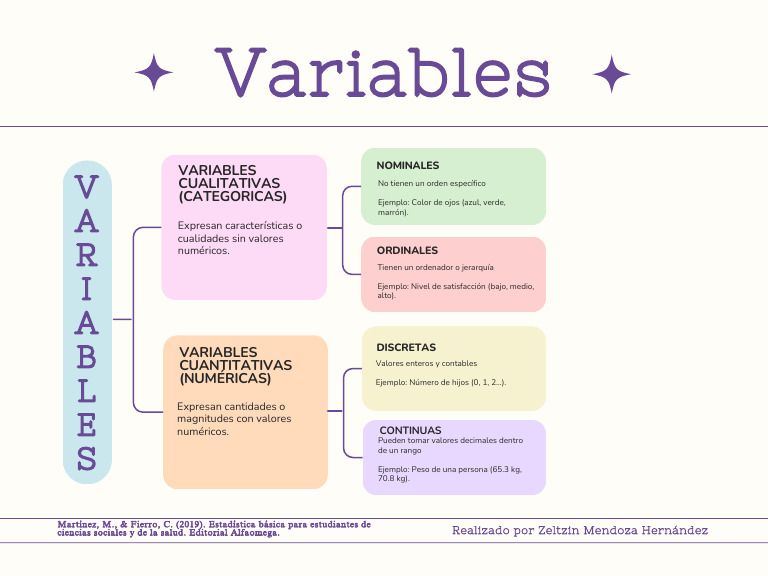 Variables

VARIABLES

VARIABLES CUALITATIVAS (CATEGORICAS)

Expresan características o cualidades sin valores numéricos.

NOMINALES

No tienen un orden específico

Ejemplo: Color de ojos (azul, verde, marrón).

ORDINALES

Tienen un ordenador o jerarquía

Ejemplo: Nivel de satisfacción (bajo, medio, alto).

VARIABLES CUANTITATIVAS (NUMÉRICAS)

Expresan cantidades o magnitudes con valores numéricos.

DISCRETAS

Valores enteros y contables

Ejemplo: Número de hijos (0, 1, 2...).

CONTINUAS

Pueden tomar valores decimales dentro de un rango

Ejemplo: Peso de una persona (65.3 kg, 70.8 kg).

Martínez, M., & Fierro, C. (2019). Estadística básica para estudiantes de ciencias sociales y de la salud. Editorial Alfaomega.

Realizado por Zeltzin Mendoza Hernández